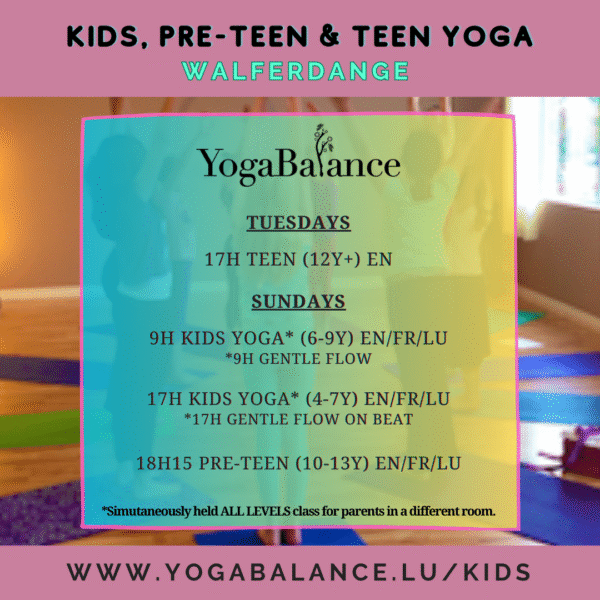 KIDS, PRE-TEEN & TEEN YOGA
WALFERDANGE

YogaBalance

TUESDAYS

17H TEEN (12Y+) EN

SUNDAYS

9H KIDS YOGA* (6-9Y) EN/FR/LU
*9H GENTLE FLOW

17H KIDS YOGA* (4-7Y) EN/FR/LU
*17H GENTLE FLOW ON BEAT

18H15 PRE-TEEN (10-13Y) EN/FR/LU

*Simutaneously held ALL LEVELS class for parents in a different room.

WWW.YOGABALANCE.LU/KIDS